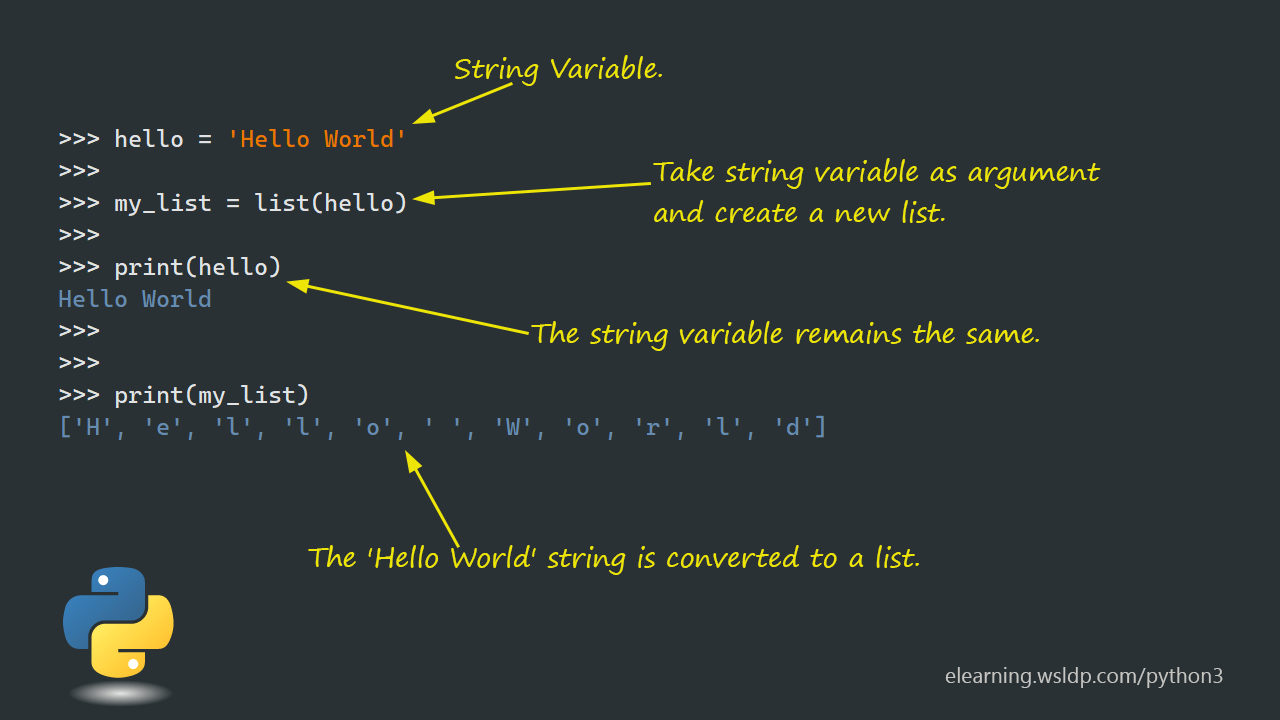 String Variable.

>>> hello = 'Hello World'
>>>
>>> my_list = list(hello)
>>>
>>> print(hello)
Hello World
>>>
>>>
>>> print(my_list)
['H', 'e', 'l', 'l', 'o', ' ', 'W', 'o', 'r', 'l', 'd']

Take string variable as argument and create a new list.

The string variable remains the same.

The 'Hello World' string is converted to a list.

elearning.wsldp.com/python3